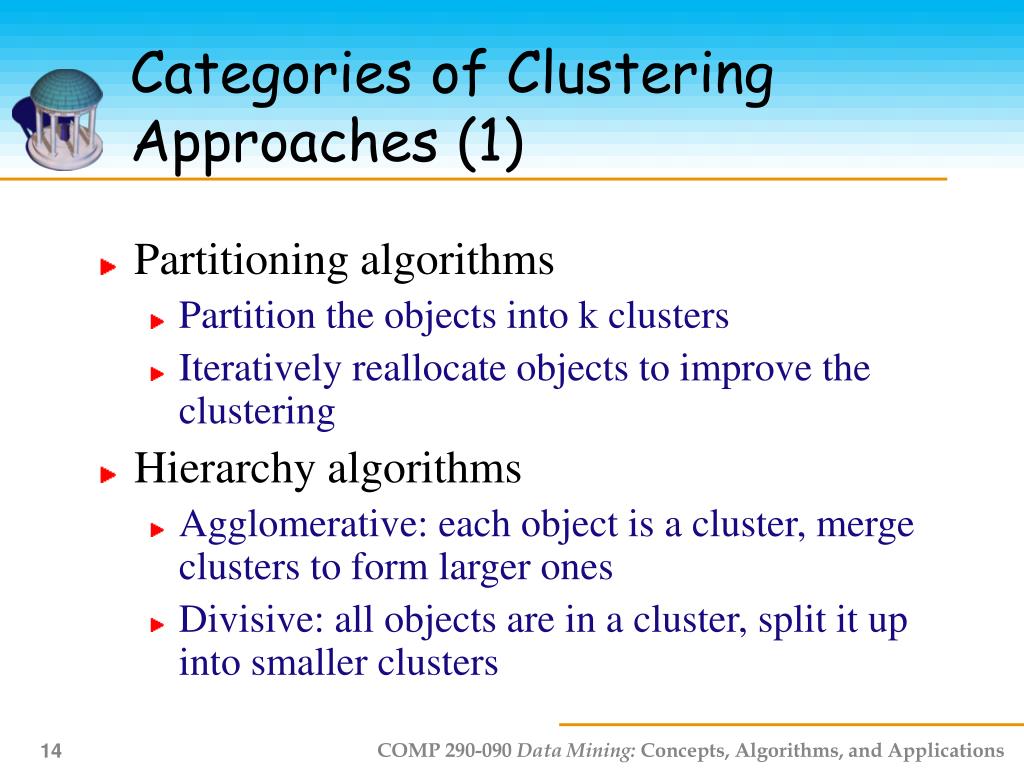 Categories of Clustering Approaches (1)

Partitioning algorithms

Partition the objects into k clusters

Iteratively reallocate objects to improve the clustering

Hierarchy algorithms

Agglomerative: each object is a cluster, merge clusters to form larger ones

Divisive: all objects are in a cluster, split it up into smaller clusters

14

COMP 290-090 Data Mining: Concepts, Algorithms, and Applications